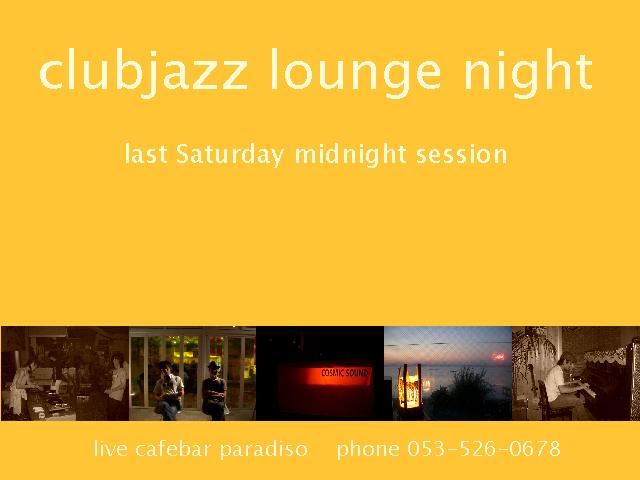 clubjazz lounge night

last Saturday midnight session

COSMIC SOUND

live cafebar paradiso phone 053-526-0678